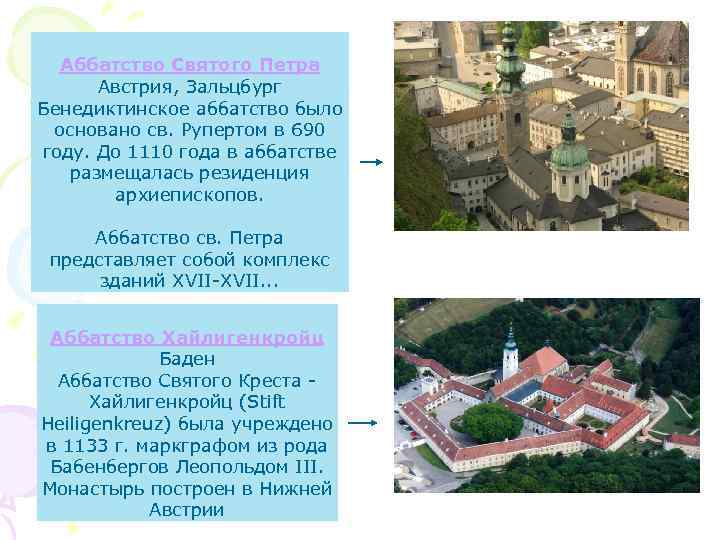 Аббатство Святого Петра
Австрия, Зальцбург
Бенедиктинское аббатство было основано св. Рупертом в 690 году. До 1110 года в аббатстве размещалась резиденция архиепископов.

Аббатство св. Петра представляет собой комплекс зданий XVII-XVII...

Аббатство Хайлигенкройц
Баден
Аббатство Святого Креста - Хайлигенкройц (Stift Heiligenkreuz) была учреждено в 1133 г. маркграфом из рода Бабенбергов Леопольдом III. Монастырь построен в Нижней Австрии